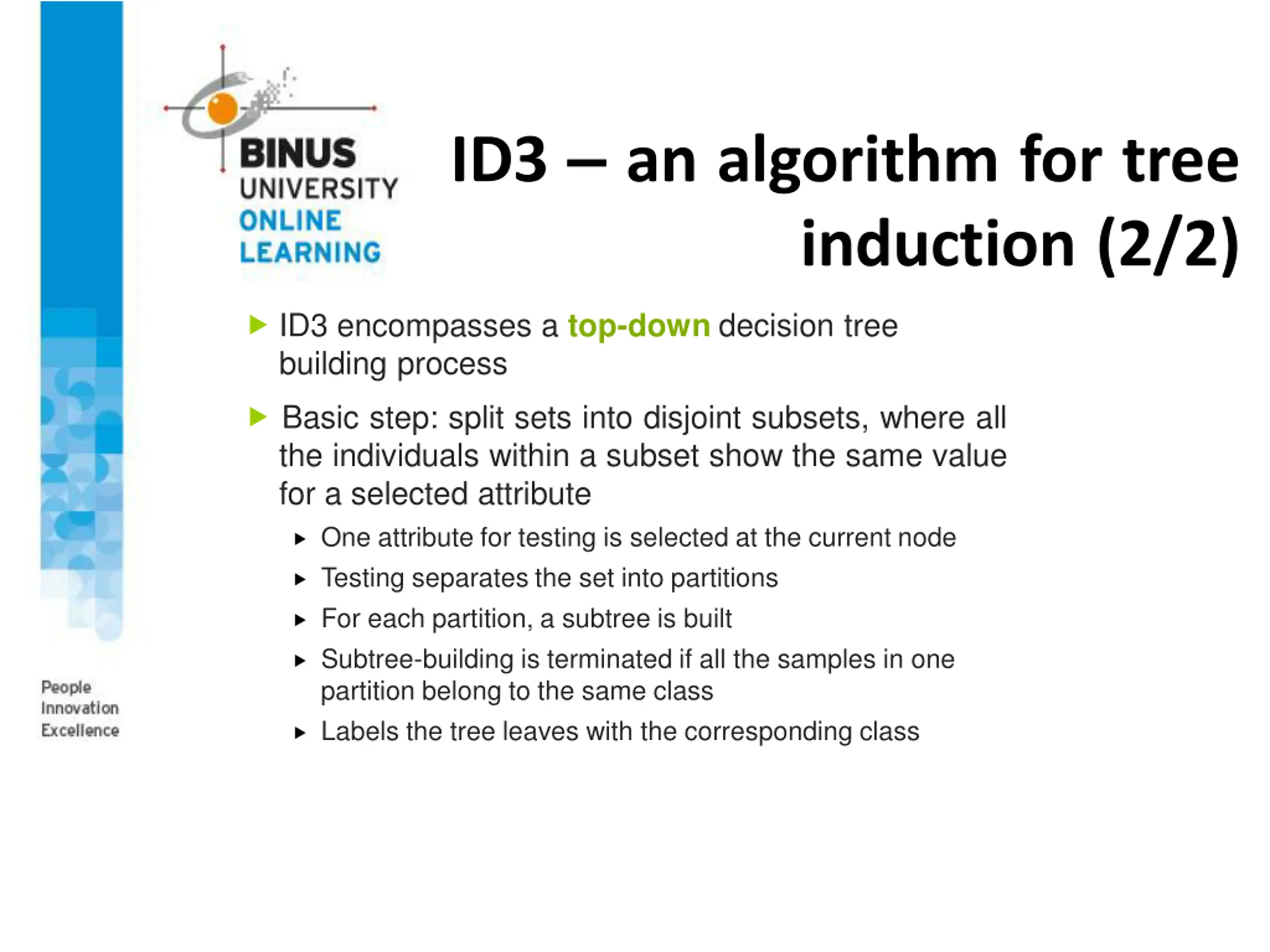 BINUS UNIVERSITY ONLINE LEARNING

ID3 – an algorithm for tree induction (2/2)

▶ ID3 encompasses a top-down decision tree building process

▶ Basic step: split sets into disjoint subsets, where all the individuals within a subset show the same value for a selected attribute

▸ One attribute for testing is selected at the current node

▸ Testing separates the set into partitions

▸ For each partition, a subtree is built

▸ Subtree-building is terminated if all the samples in one partition belong to the same class

▸ Labels the tree leaves with the corresponding class

People
Innovation
Excellence